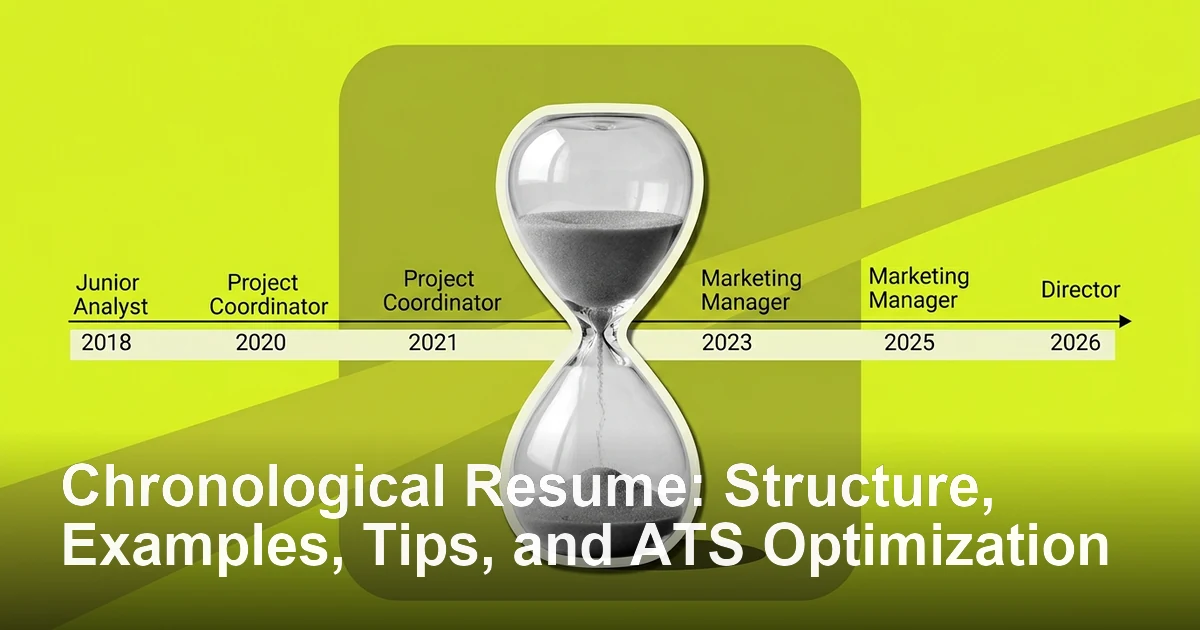 Junior Analyst
2018

Project Coordinator
2020

Project Coordinator
2021

Marketing Manager
2023

Marketing Manager
2025

Director
2026

Chronological Resume: Structure, Examples, Tips, and ATS Optimization